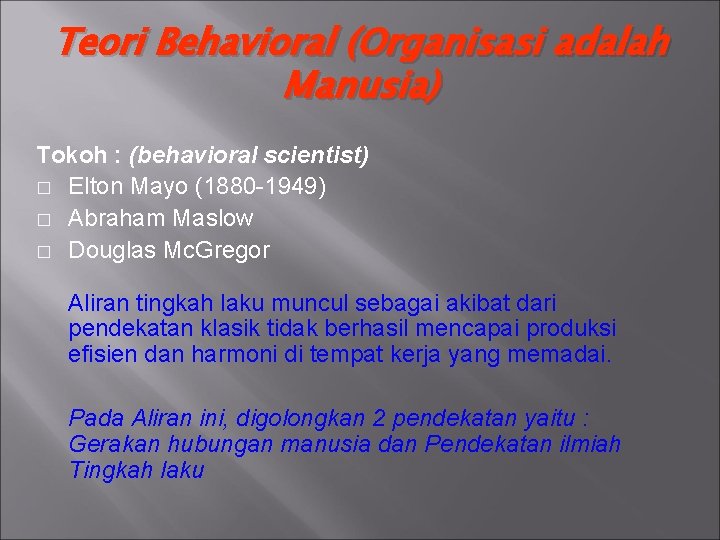 Teori Behavioral (Organisasi adalah Manusia)

Tokoh : (behavioral scientist)
□ Elton Mayo (1880-1949)
□ Abraham Maslow
□ Douglas McGregor

Aliran tingkah laku muncul sebagai akibat dari pendekatan klasik tidak berhasil mencapai produksi efisien dan harmoni di tempat kerja yang memadai.

Pada Aliran ini, digolongkan 2 pendekatan yaitu : Gerakan hubungan manusia dan Pendekatan ilmiah Tingkah laku